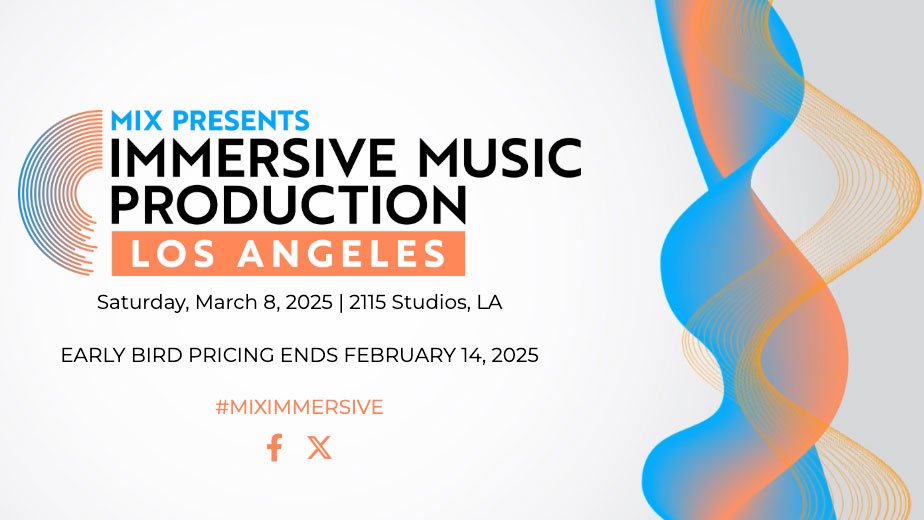 MIX PRESENTS
IMMERSIVE MUSIC PRODUCTION
LOS ANGELES

Saturday, March 8, 2025 | 2115 Studios, LA

EARLY BIRD PRICING ENDS FEBRUARY 14, 2025

#MIXIMMERSIVE